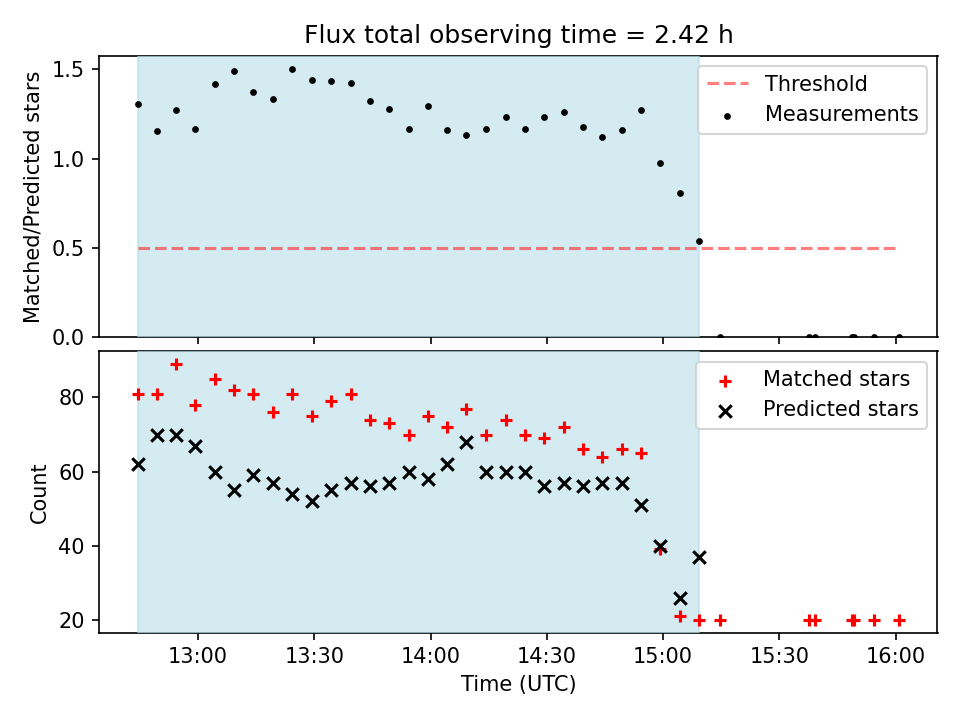 Flux total observing time = 2.42 h

Matched/Predicted stars

1.5
1.0
0.5
0.0

Threshold
Measurements

Count

80
60
40
20

Matched stars
Predicted stars

13:00
13:30
14:00
14:30
15:00
15:30
16:00

Time (UTC)